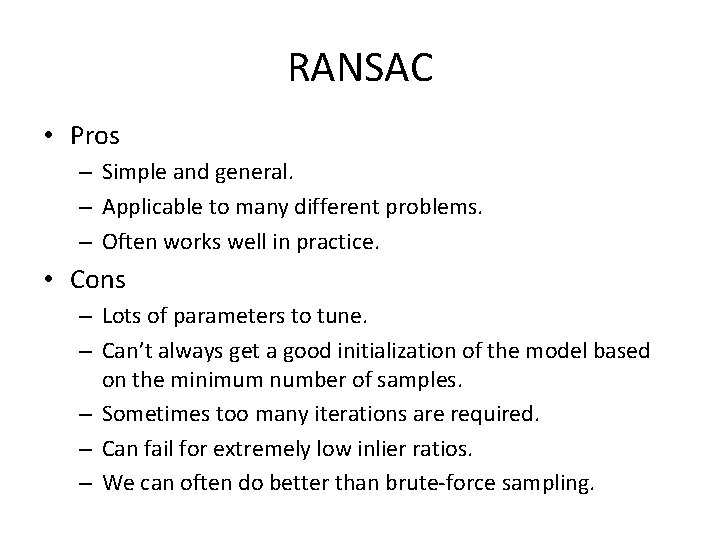 RANSAC

• Pros
– Simple and general.
– Applicable to many different problems.
– Often works well in practice.

• Cons
– Lots of parameters to tune.
– Can't always get a good initialization of the model based on the minimum number of samples.
– Sometimes too many iterations are required.
– Can fail for extremely low inlier ratios.
– We can often do better than brute-force sampling.